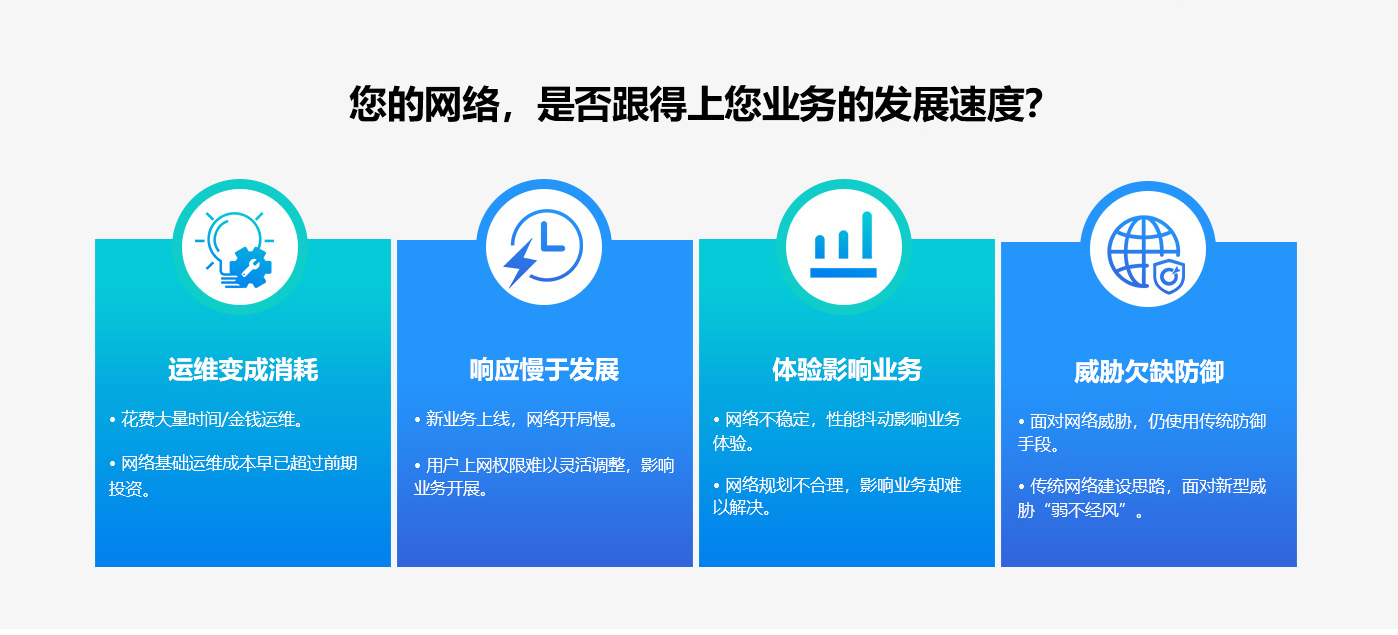 您的网络，是否跟得上您业务的发展速度?

运维变成消耗

• 花费大量时间/金钱运维。

• 网络基础运维成本早已超过前期投资。

响应慢于发展

• 新业务上线，网络开局慢。

• 用户上网权限难以灵活调整，影响业务开展。

体验影响业务

• 网络不稳定，性能抖动影响业务体验。

• 网络规划不合理，影响业务却难以解决。

威胁欠缺防御

• 面对网络威胁，仍使用传统防御手段。

• 传统网络建设思路，面对新型威胁“弱不经风”。